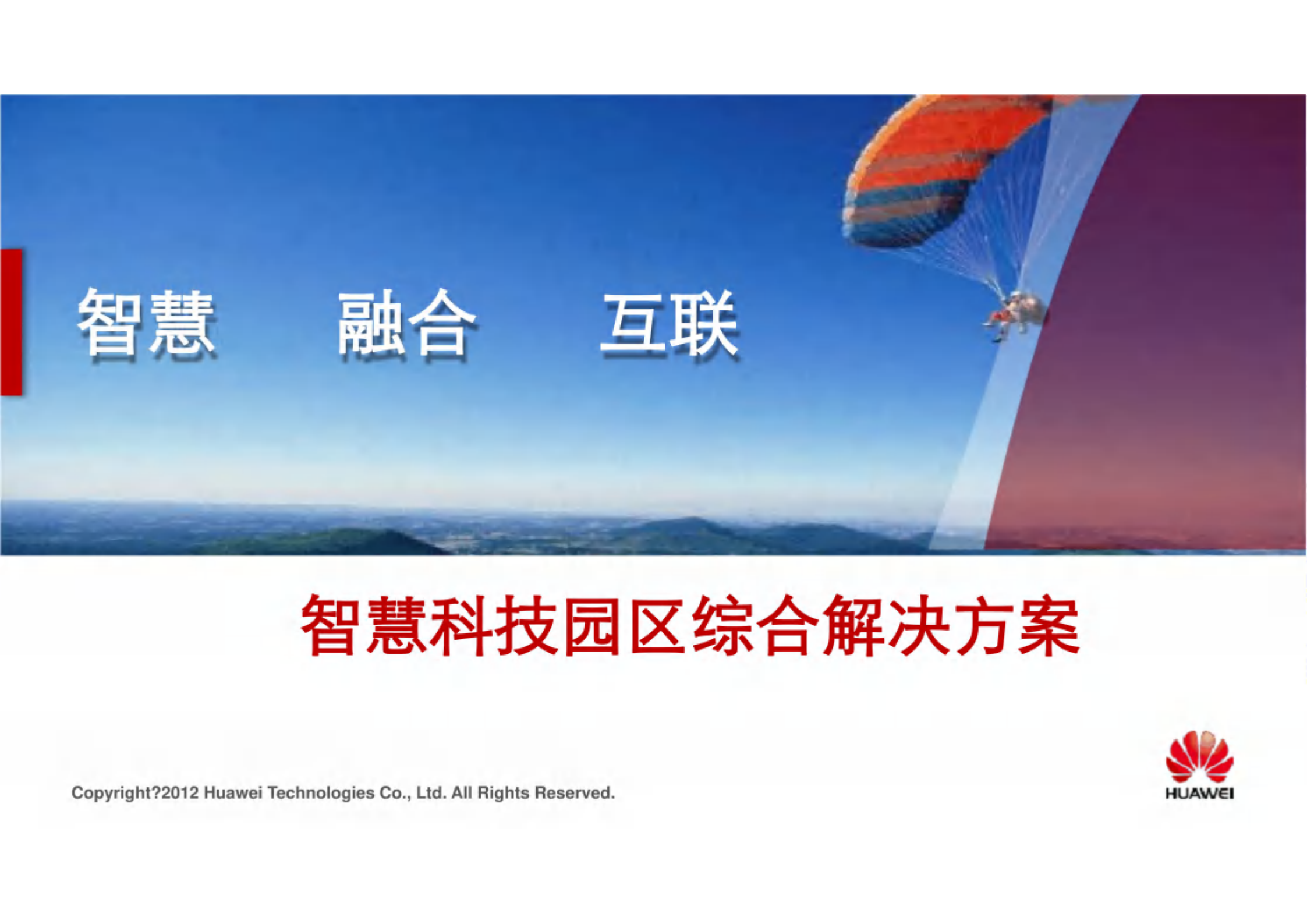 智慧　融合　互联

智慧科技园区综合解决方案

Copyright?2012 Huawei Technologies Co., Ltd. All Rights Reserved.

HUAWEI